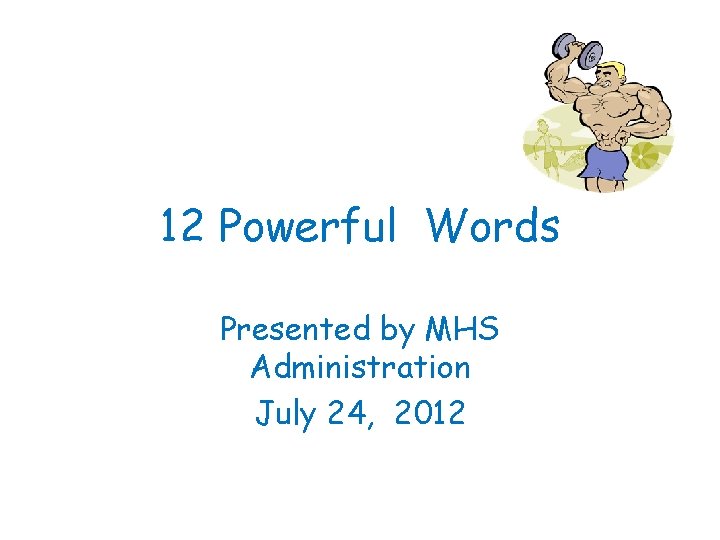 12 Powerful Words

Presented by MHS Administration
July 24, 2012